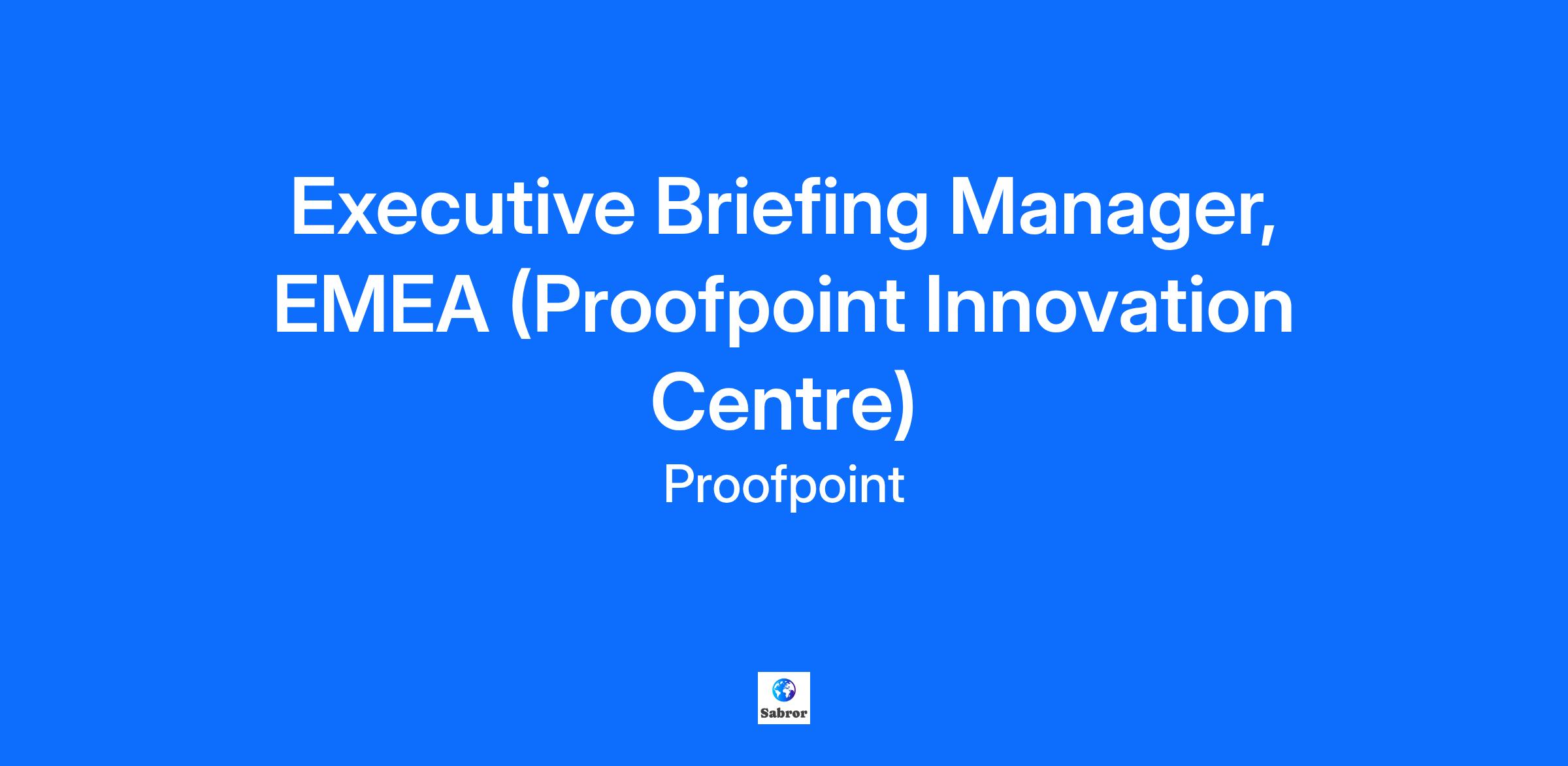 Executive Briefing Manager, EMEA (Proofpoint Innovation Centre)

Proofpoint

Sabror